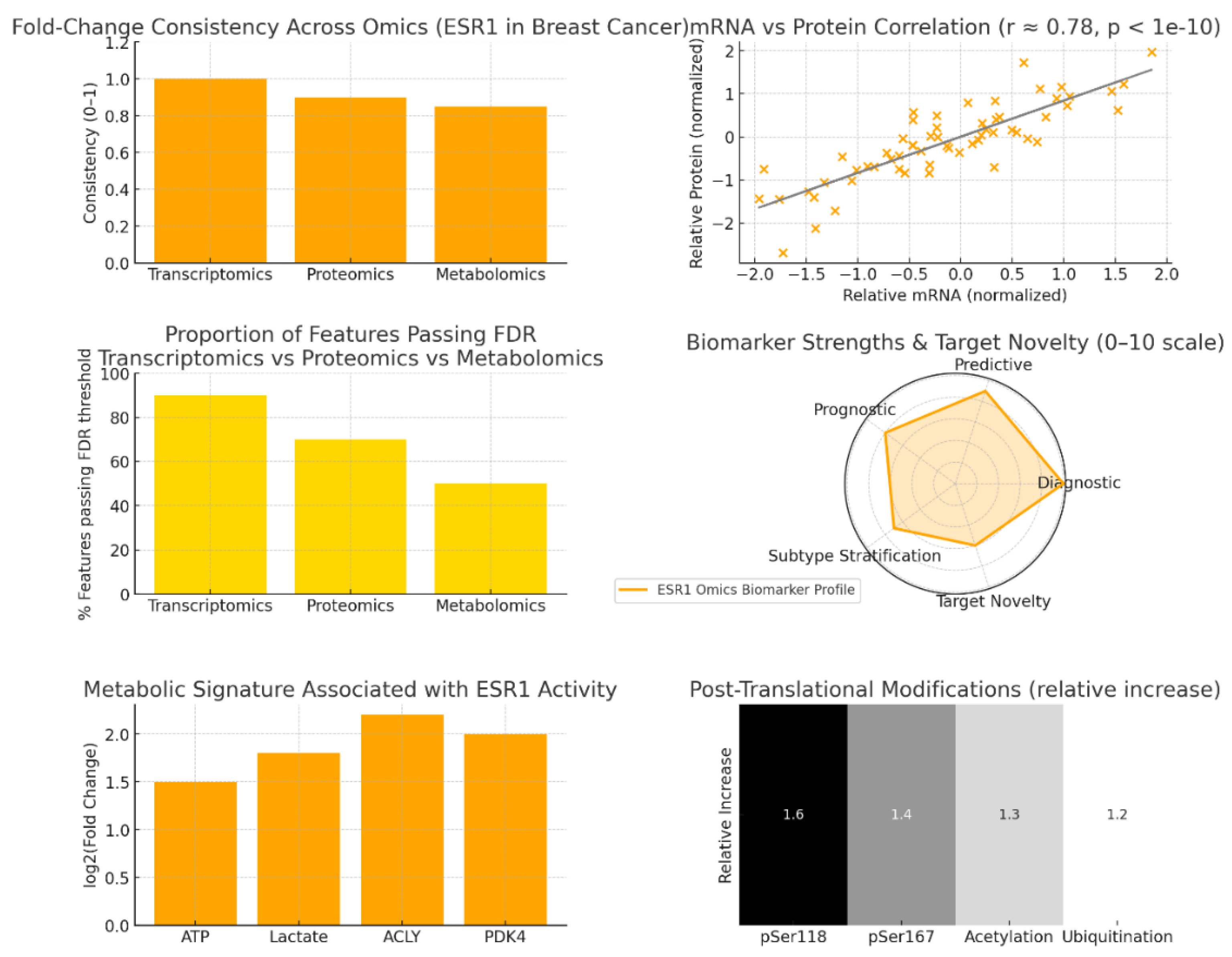 Fold-Change Consistency Across Omics (ESR1 in Breast Cancer)

Consistency (0–1)

1.2
1.0
0.8
0.6
0.4
0.2
0.0

Transcriptomics Proteomics Metabolomics

mRNA vs Protein Correlation (r ≈ 0.78, p < 1e-10)

Relative Protein (normalized)

2
1
0
−1
−2

−2.0 −1.5 −1.0 −0.5 0.0 0.5 1.0 1.5 2.0

Relative mRNA (normalized)

Proportion of Features Passing FDR
Transcriptomics vs Proteomics vs Metabolomics

% Features passing FDR threshold

100
80
60
40
20
0

Transcriptomics Proteomics Metabolomics

Biomarker Strengths & Target Novelty (0–10 scale)

Predictive
Prognostic
Diagnostic
Subtype Stratification
Target Novelty

ESR1 Omics Biomarker Profile

Metabolic Signature Associated with ESR1 Activity

log2(Fold Change)

2.0
1.5
1.0
0.5
0.0

ATP Lactate ACLY PDK4

Post-Translational Modifications (relative increase)

Relative Increase

1.6 1.4 1.3 1.2

pSer118 pSer167 Acetylation Ubiquitination